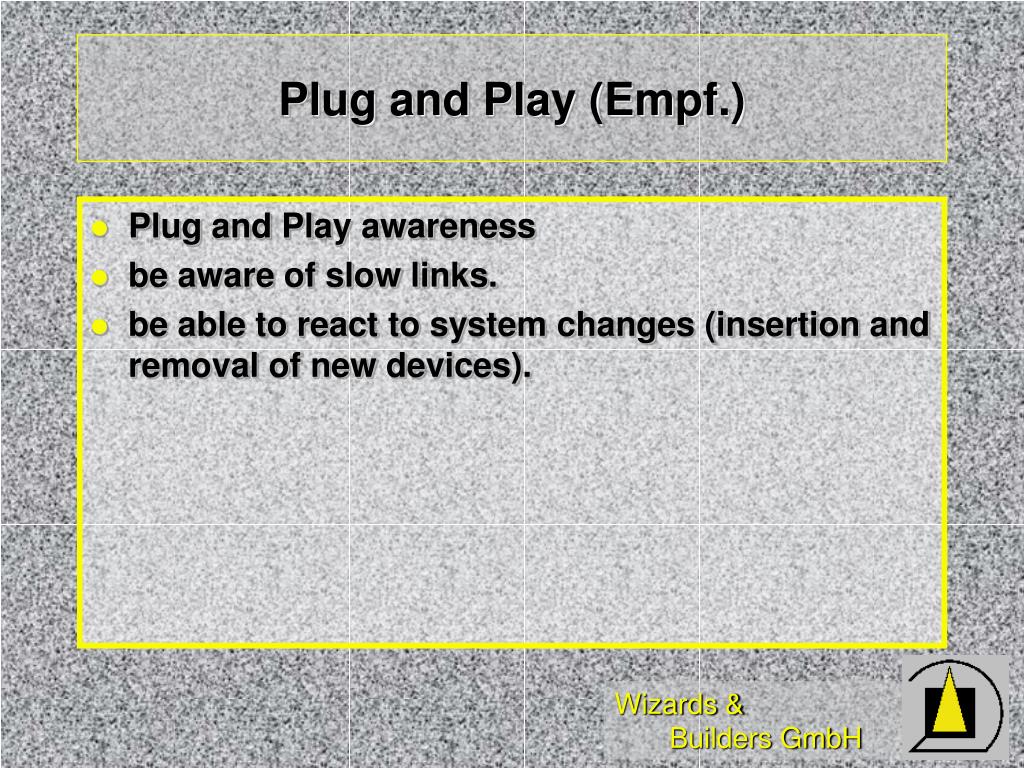 Plug and Play (Empf.)

- Plug and Play awareness
- be aware of slow links.
- be able to react to system changes (insertion and removal of new devices).

Wizards &
Builders GmbH